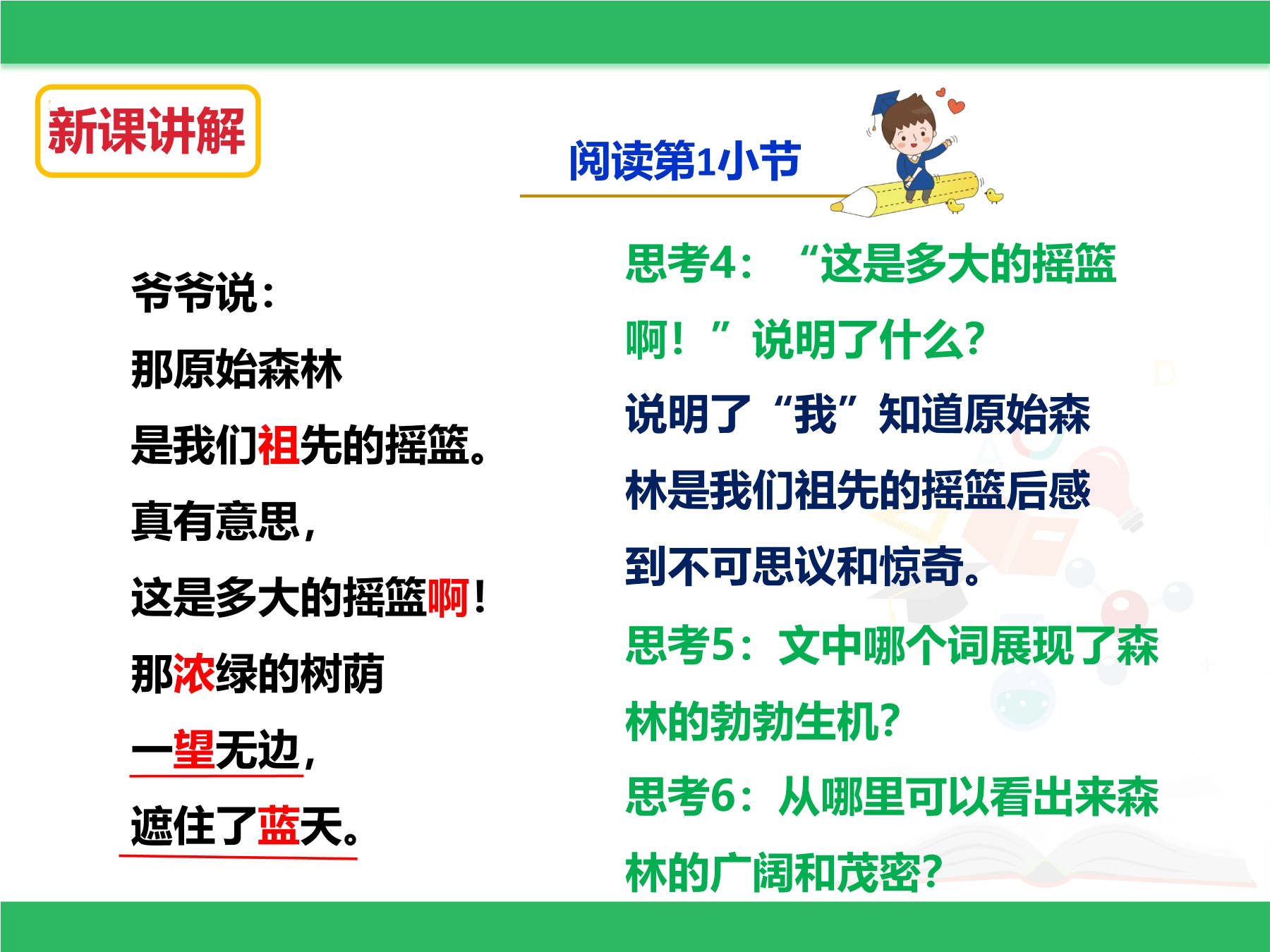 新课讲解

阅读第1小节

爷爷说：
那原始森林
是我们祖先的摇篮。
真有意思，
这是多大的摇篮啊！
那浓绿的树荫
一望无边，
遮住了蓝天。

思考4：“这是多大的摇篮啊！”说明了什么？

说明了“我”知道原始森林是我们祖先的摇篮后感到不可思议和惊奇。

思考5：文中哪个词展现了森林的勃勃生机？

思考6：从哪里可以看出来森林的广阔和茂密？